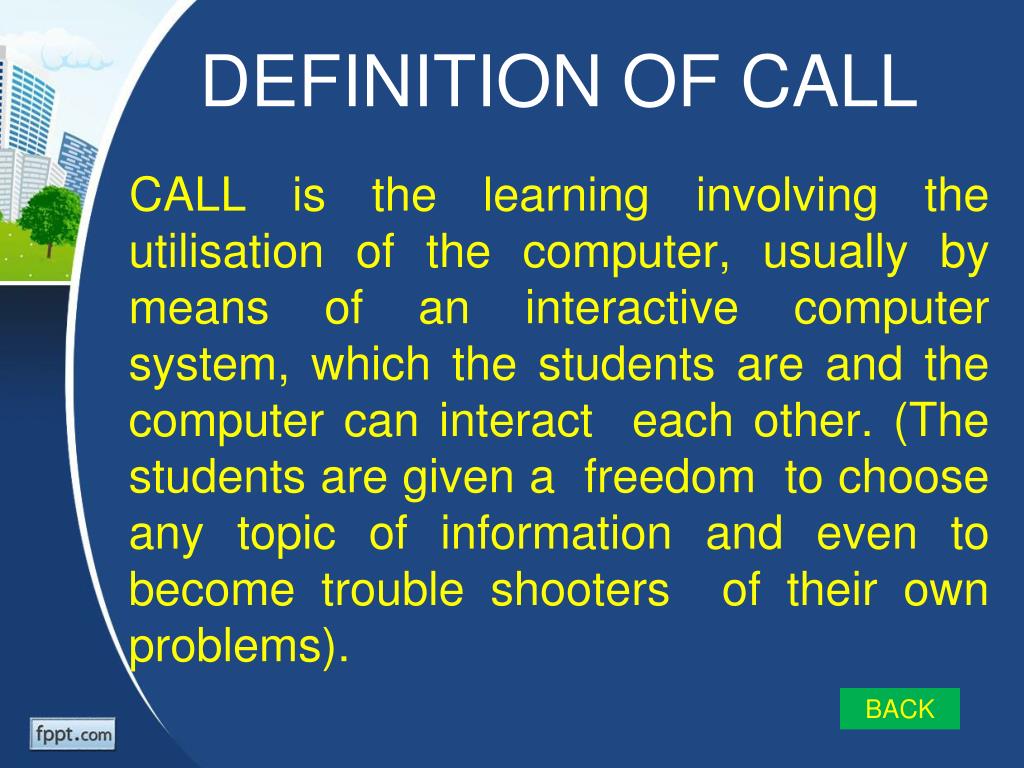 DEFINITION OF CALL

CALL is the learning involving the utilisation of the computer, usually by means of an interactive computer system, which the students are and the computer can interact each other. (The students are given a freedom to choose any topic of information and even to become trouble shooters of their own problems).

BACK

fppt.com